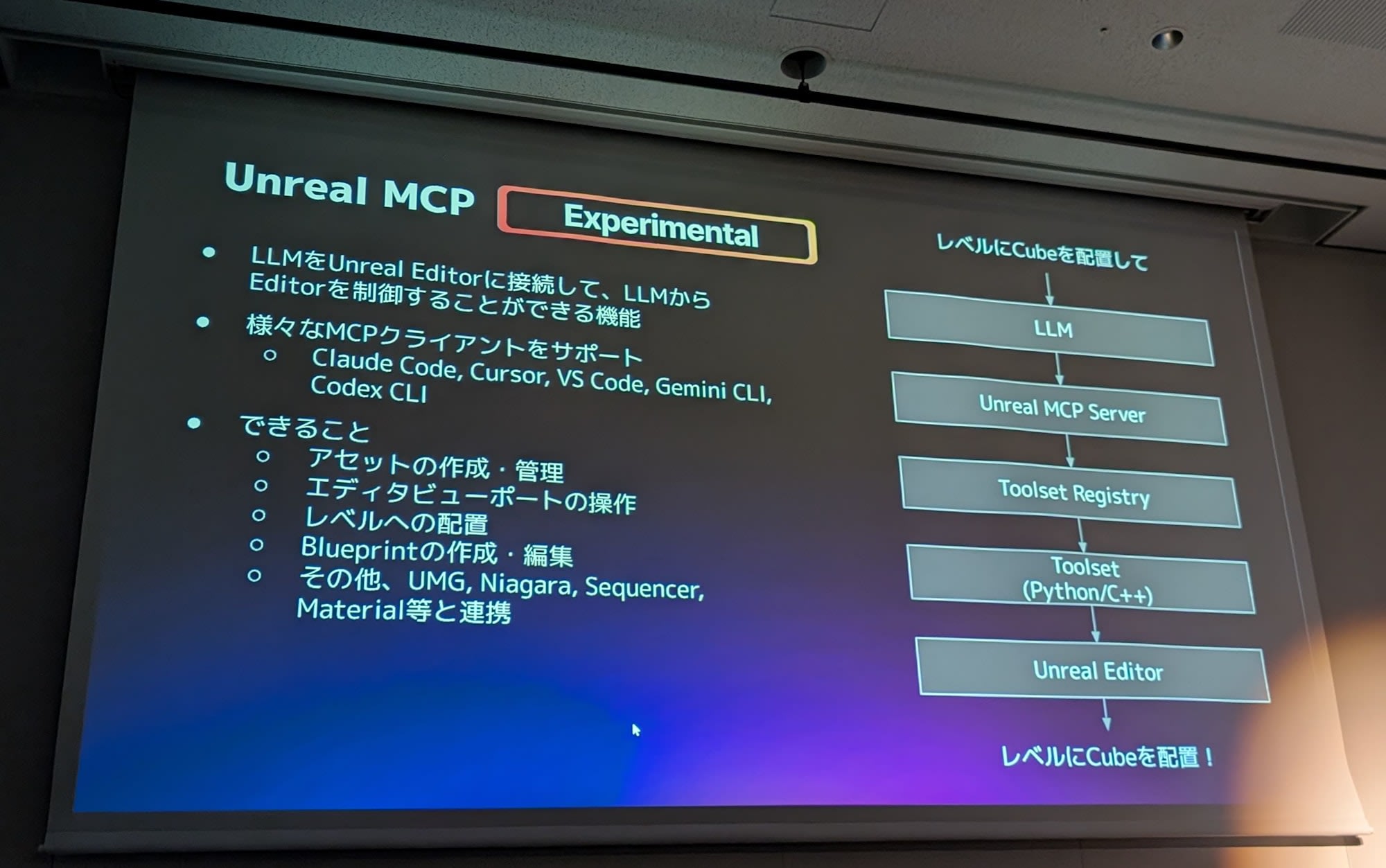 Unreal MCP Experimental

• LLMをUnreal Editorに接続して、LLMからEditorを制御することができる機能
• 様々なMCPクライアントをサポート
  ○ Claude Code, Cursor, VS Code, Gemini CLI, Codex CLI
• できること
  ○ アセットの作成・管理
  ○ エディタビューポートの操作
  ○ レベルへの配置
  ○ Blueprintの作成・編集
  ○ その他、UMG, Niagara, Sequencer, Material等と連携

レベルにCubeを配置して

LLM

Unreal MCP Server

Toolset Registry

Toolset
(Python/C++)

Unreal Editor

レベルにCubeを配置！